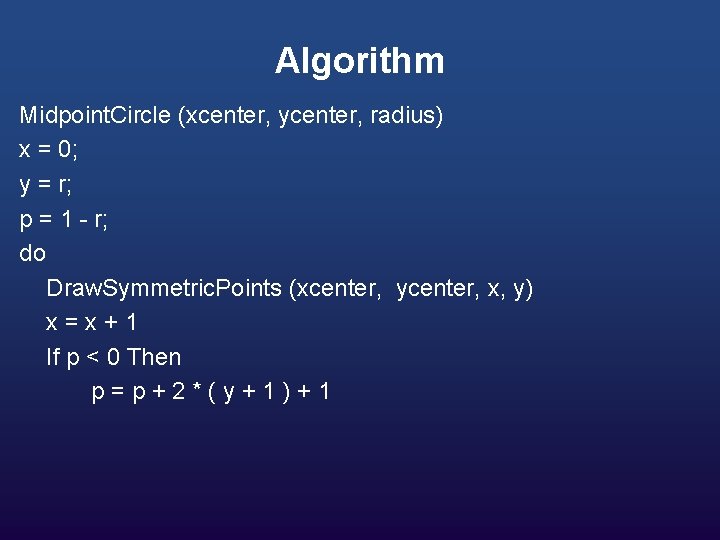 Algorithm

MidpointCircle (xcenter, ycenter, radius)
x = 0;
y = r;
p = 1 - r;
do
DrawSymmetricPoints (xcenter, ycenter, x, y)
x = x + 1
If p < 0 Then
p = p + 2 * ( y + 1 ) + 1